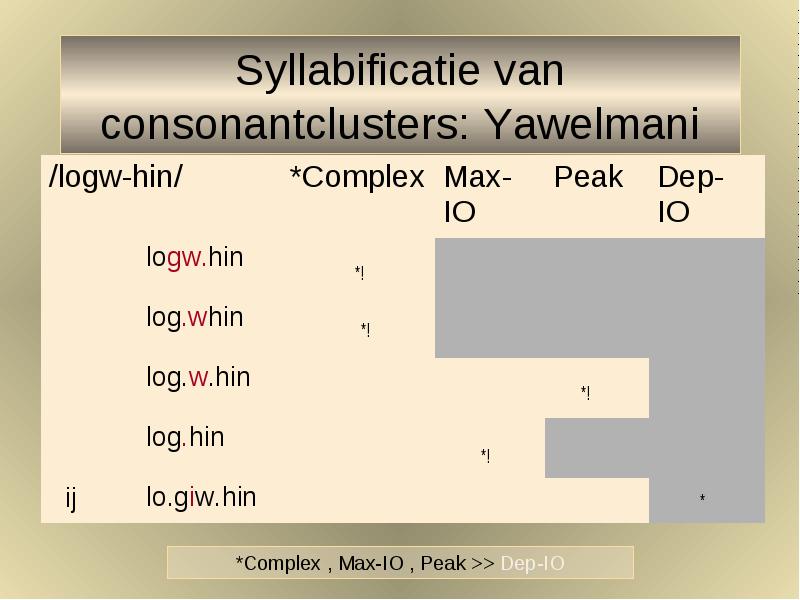 Syllabificatie van consonantclusters: Yawelmani

| /logw-hin/ | | *Complex | Max-IO | Peak | Dep-IO |
|---|---|---|---|---|---|
| | logw.hin | *! | | | |
| | log.whin | *! | | | |
| | log.w.hin | | | *! | |
| | log.hin | | *! | | |
| ij | lo.giw.hin | | | | * |

*Complex , Max-IO , Peak >> Dep-IO